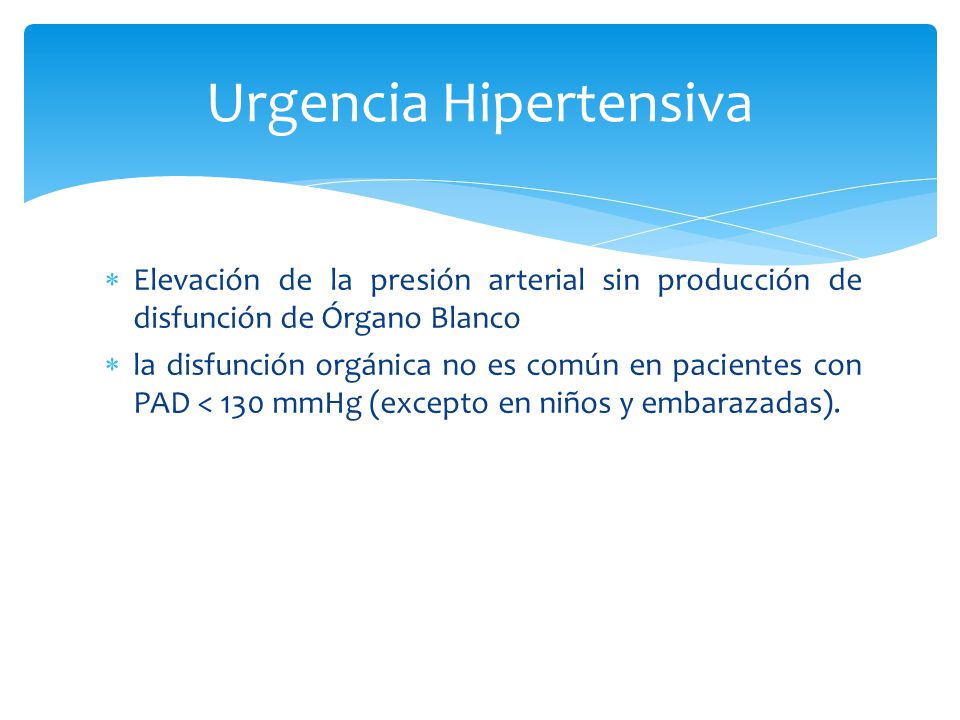 Urgencia Hipertensiva

* Elevación de la presión arterial sin producción de disfunción de Órgano Blanco
* la disfunción orgánica no es común en pacientes con PAD < 130 mmHg (excepto en niños y embarazadas).